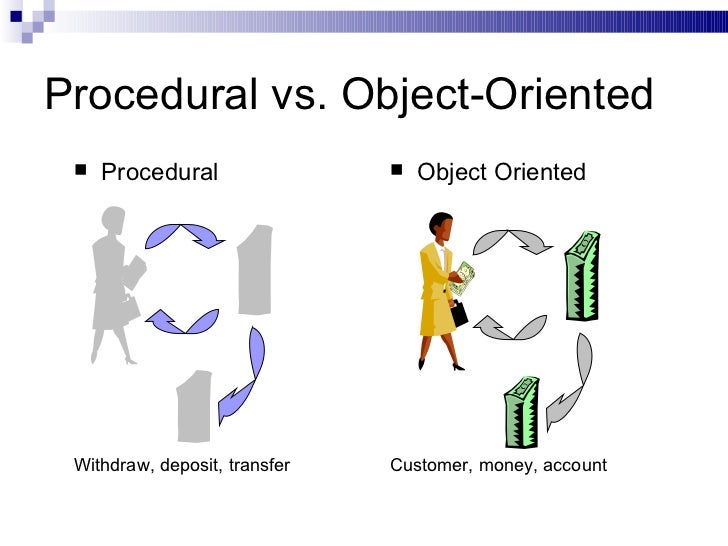 Procedural vs. Object-Oriented

■ Procedural

Withdraw, deposit, transfer

■ Object Oriented

Customer, money, account